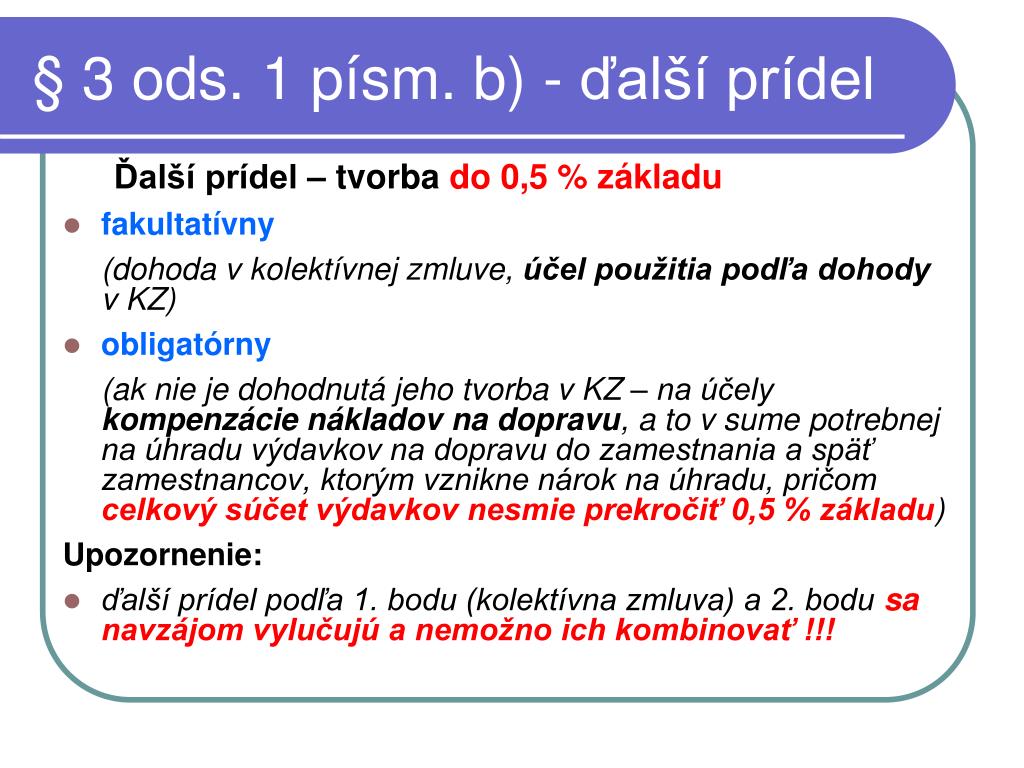 § 3 ods. 1 písm. b) - ďalší prídel

Ďalší prídel – tvorba do 0,5 % základu

- fakultatívny

(dohoda v kolektívnej zmluve, účel použitia podľa dohody v KZ)

- obligatórny

(ak nie je dohodnutá jeho tvorba v KZ – na účely kompenzácie nákladov na dopravu, a to v sume potrebnej na úhradu výdavkov na dopravu do zamestnania a späť zamestnancov, ktorým vznikne nárok na úhradu, pričom celkový súčet výdavkov nesmie prekročiť 0,5 % základu)

Upozornenie:

- ďalší prídel podľa 1. bodu (kolektívna zmluva) a 2. bodu sa navzájom vylučujú a nemožno ich kombinovať !!!